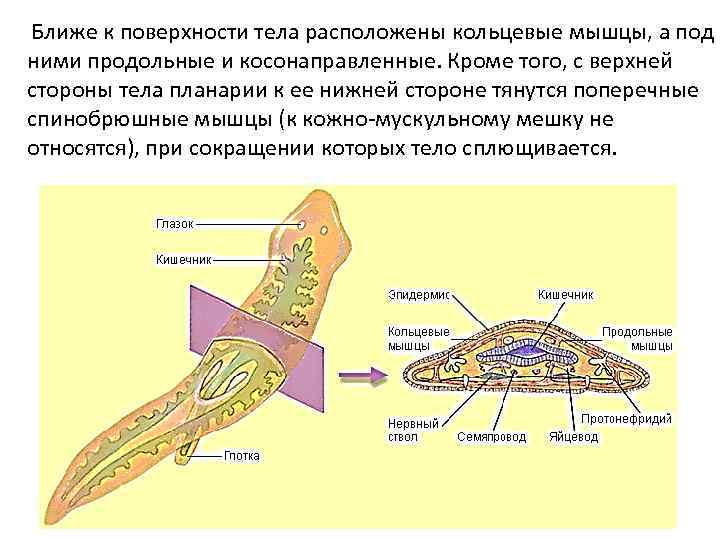 Ближе к поверхности тела расположены кольцевые мышцы, а под ними продольные и косонаправленные. Кроме того, с верхней стороны тела планарии к ее нижней стороне тянутся поперечные спинобрюшные мышцы (к кожно-мускульному мешку не относятся), при сокращении которых тело сплющивается.

Глазок
Кишечник
Глотка
Эпидермис
Кишечник
Кольцевые мышцы
Продольные мышцы
Нервный ствол
Семяпровод
Яйцевод
Протонефридий